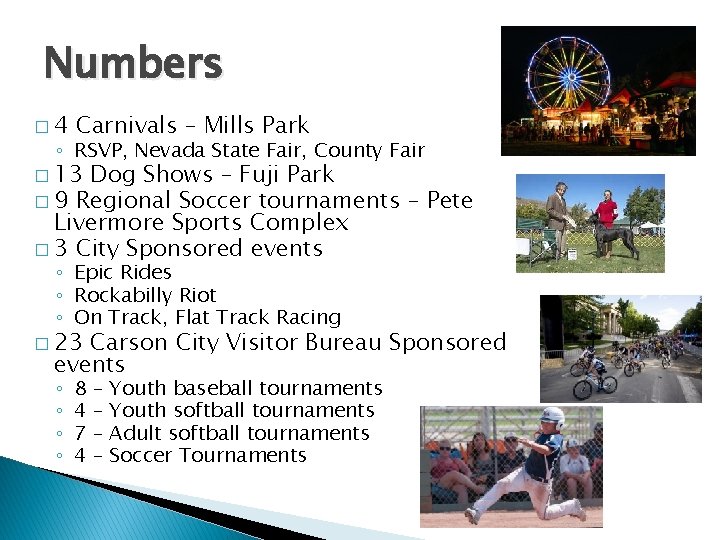 Numbers

□ 4 Carnivals – Mills Park
◦ RSVP, Nevada State Fair, County Fair
□ 13 Dog Shows – Fuji Park
□ 9 Regional Soccer tournaments – Pete Livermore Sports Complex
□ 3 City Sponsored events
◦ Epic Rides
◦ Rockabilly Riot
◦ On Track, Flat Track Racing
□ 23 Carson City Visitor Bureau Sponsored events
◦ 8 – Youth baseball tournaments
◦ 4 – Youth softball tournaments
◦ 7 – Adult softball tournaments
◦ 4 – Soccer Tournaments